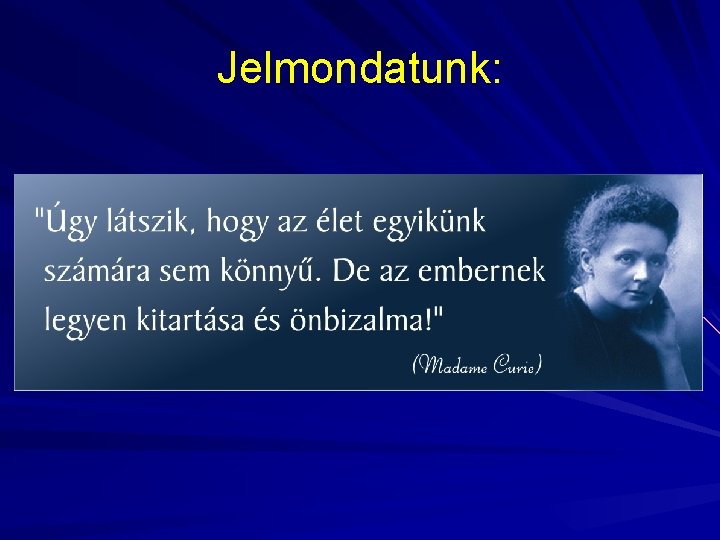 Jelmondatunk:

"Úgy látszik, hogy az élet egyikünk számára sem könnyű. De az embernek legyen kitartása és önbizalma!"

(Madame Curie)